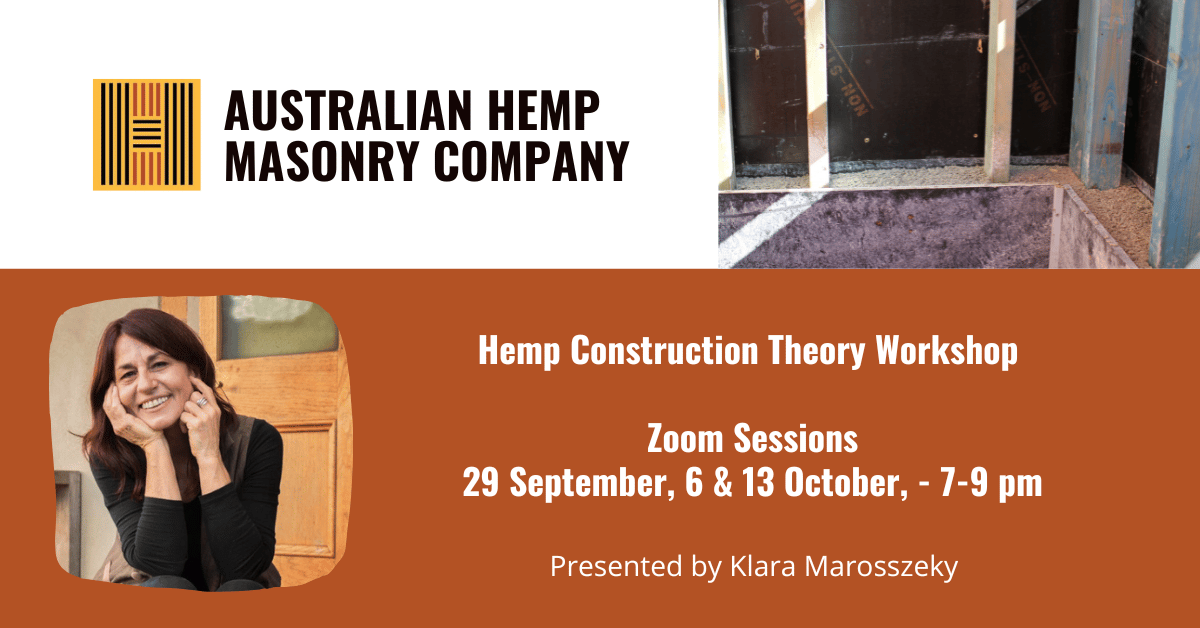 AUSTRALIAN HEMP MASONRY COMPANY

Hemp Construction Theory Workshop

Zoom Sessions
29 September, 6 & 13 October, - 7-9 pm

Presented by Klara Marosszeky